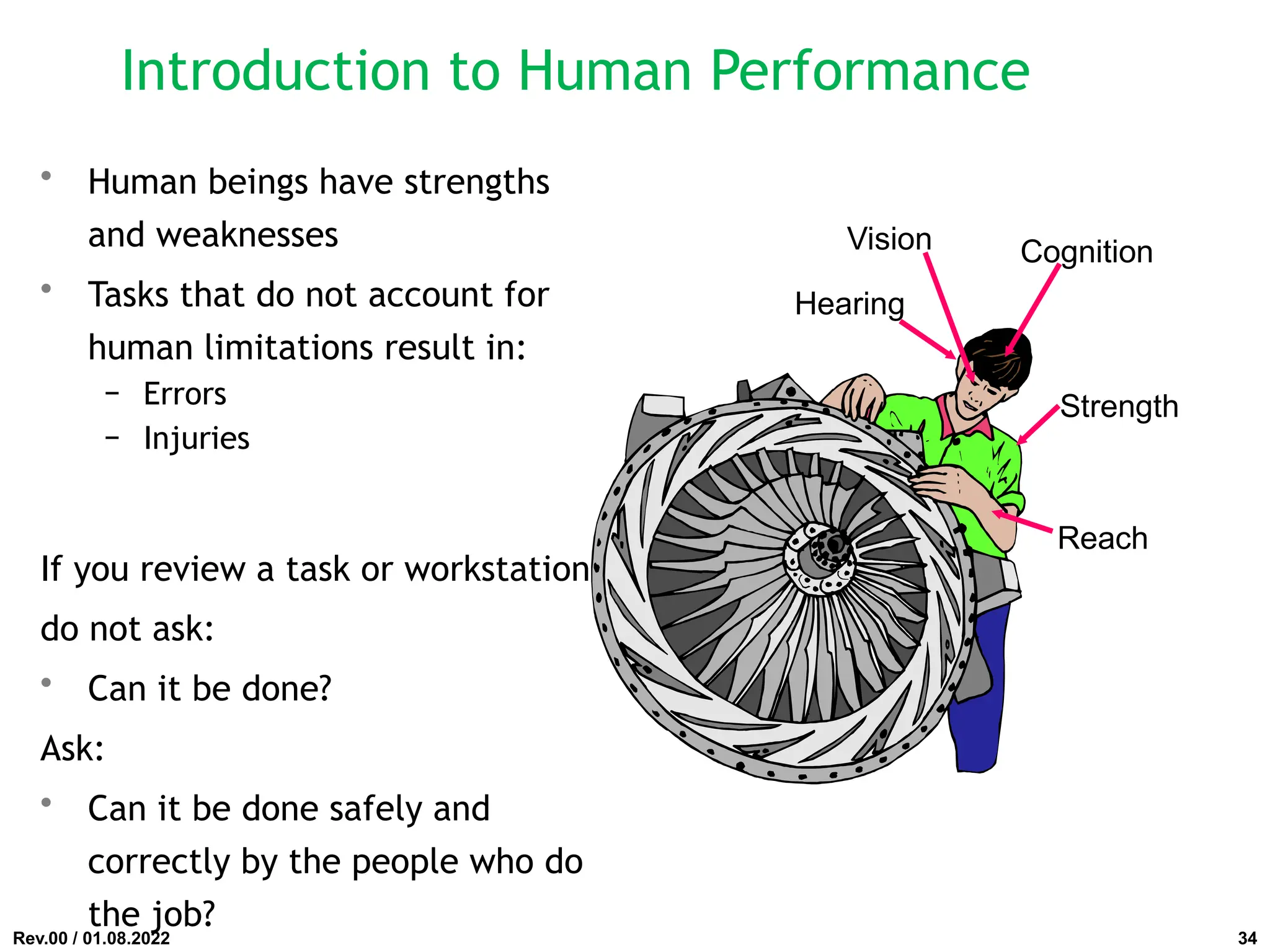 Introduction to Human Performance

• Human beings have strengths and weaknesses

• Tasks that do not account for human limitations result in:
– Errors
– Injuries

If you review a task or workstation do not ask:

• Can it be done?

Ask:

• Can it be done safely and correctly by the people who do the job?

Vision

Cognition

Hearing

Strength

Reach

Rev.00 / 01.08.2022

34